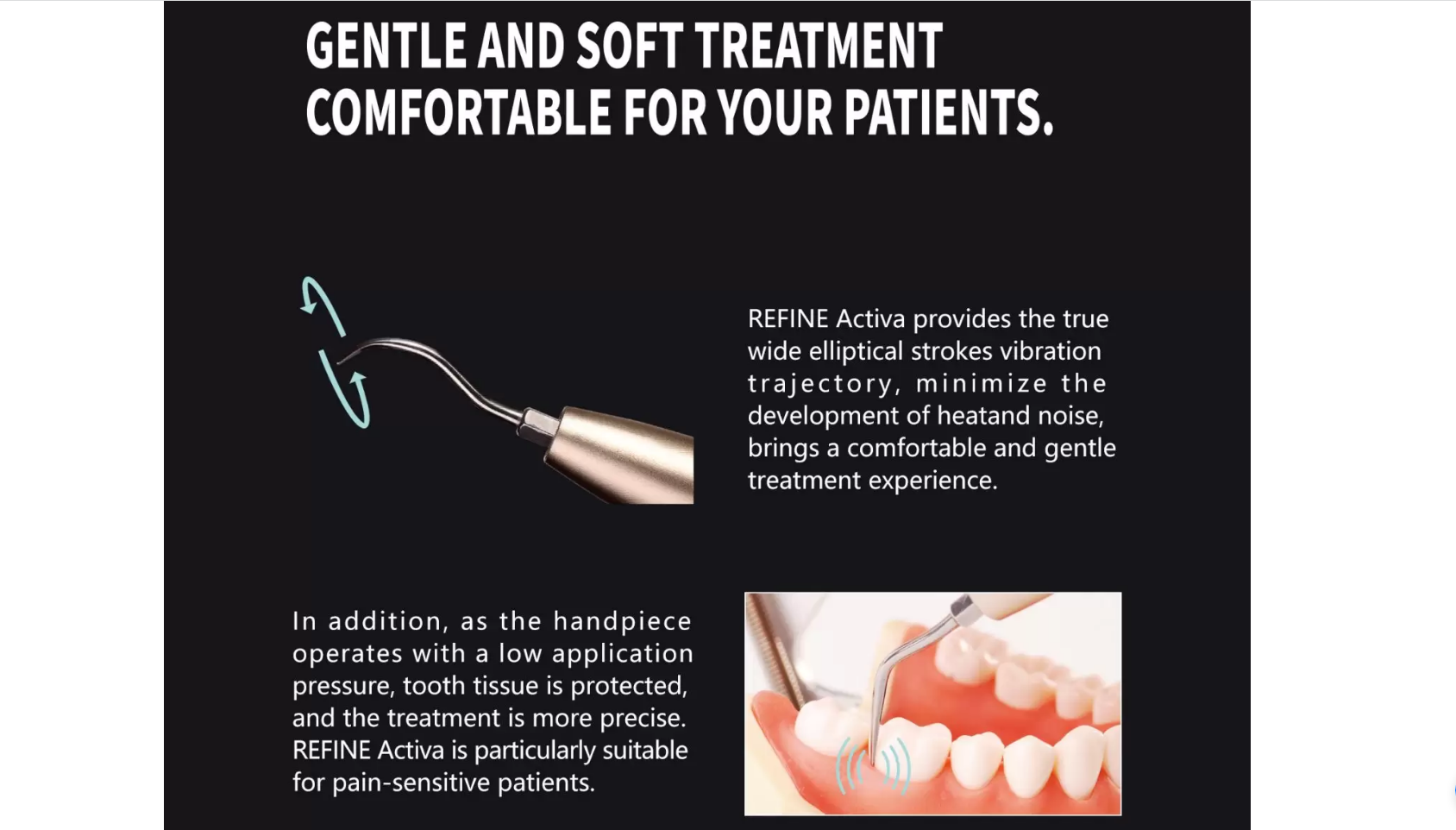 GENTLE AND SOFT TREATMENT COMFORTABLE FOR YOUR PATIENTS.

REFINE Activa provides the true wide elliptical strokes vibration trajectory, minimize the development of heatand noise, brings a comfortable and gentle treatment experience.

In addition, as the handpiece operates with a low application pressure, tooth tissue is protected, and the treatment is more precise. REFINE Activa is particularly suitable for pain-sensitive patients.